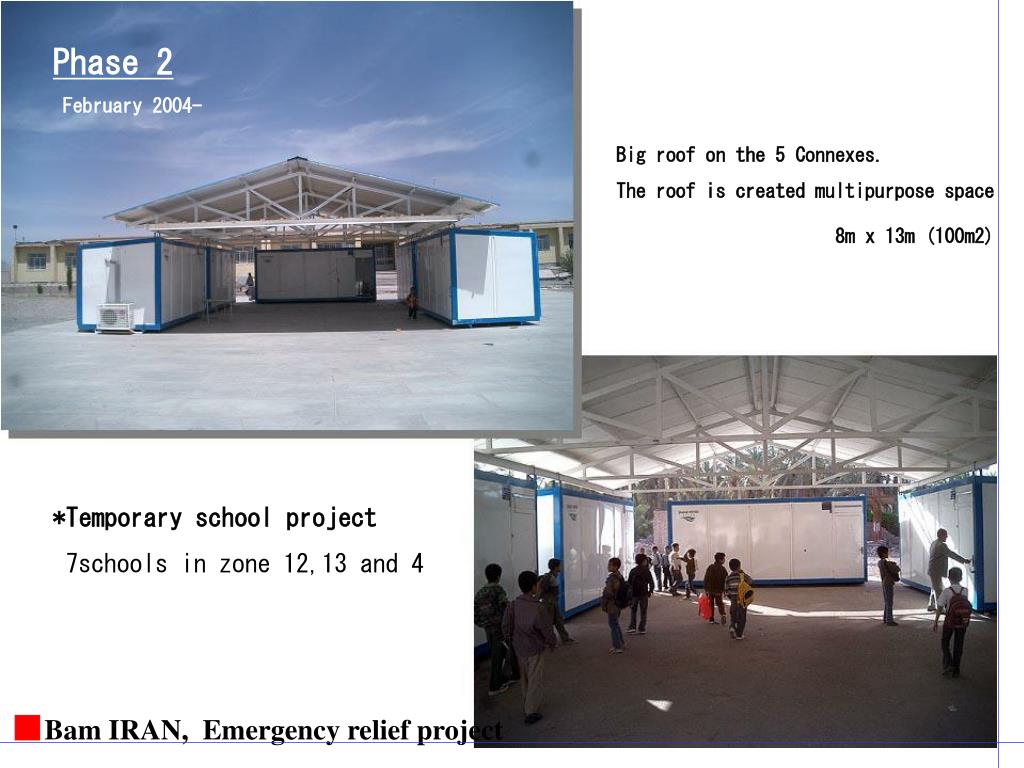 Phase 2

February 2004-

Big roof on the 5 Connexes.

The roof is created multipurpose space

8m x 13m (100m2)

*Temporary school project

7schools in zone 12,13 and 4

Bam IRAN, Emergency relief project